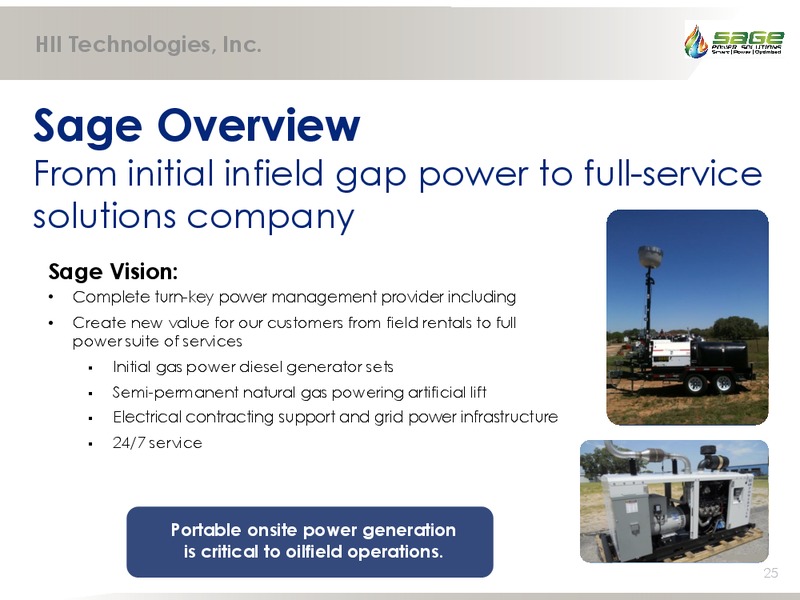 HII Technologies, Inc.

sage POWER SOLUTIONS Smart | Power | Optimized

Sage Overview
From initial infield gap power to full-service solutions company

Sage Vision:
• Complete turn-key power management provider including
• Create new value for our customers from field rentals to full power suite of services
  ▪ Initial gas power diesel generator sets
  ▪ Semi-permanent natural gas powering artificial lift
  ▪ Electrical contracting support and grid power infrastructure
  ▪ 24/7 service

Portable onsite power generation is critical to oilfield operations.

25